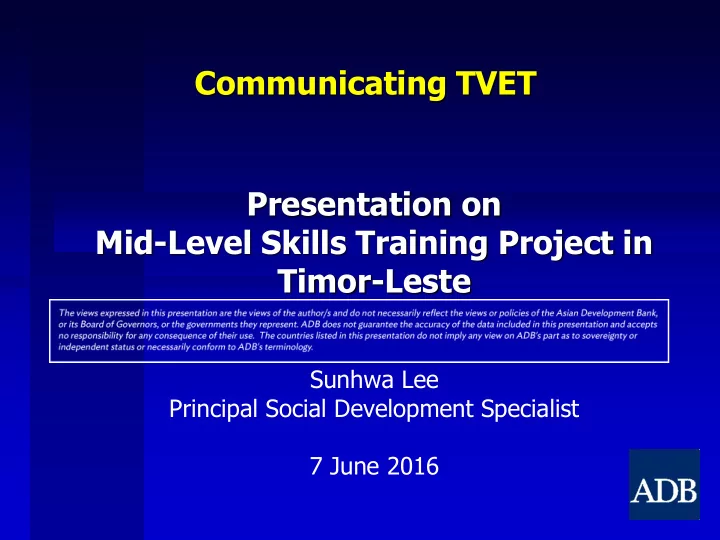 Communicating TVET

Presentation on
Mid-Level Skills Training Project in Timor-Leste

The views expressed in this presentation are the views of the author/s and do not necessarily reflect the views or policies of the Asian Development Bank, or its Board of Governors, or the governments they represent. ADB does not guarantee the accuracy of the data included in this presentation and accepts no responsibility for any consequence of their use. The countries listed in this presentation do not imply any view on ADB's part as to sovereignty or independent status or necessarily conform to ADB's terminology.

Sunhwa Lee
Principal Social Development Specialist

7 June 2016

ADB